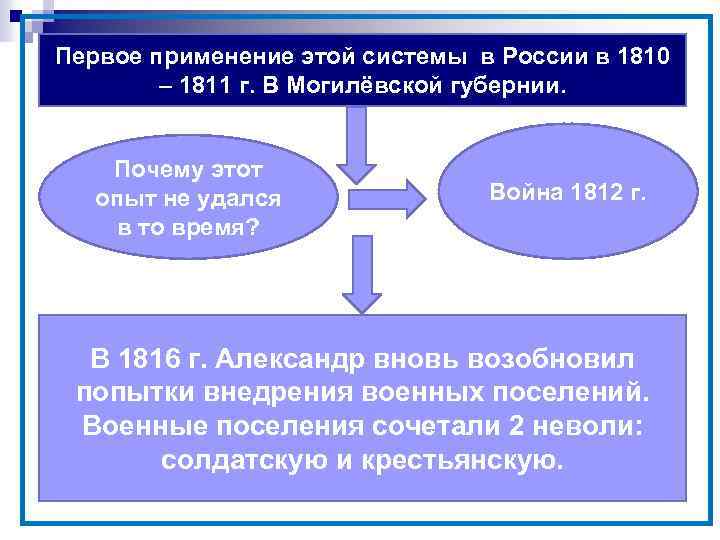 Первое применение этой системы в России в 1810 – 1811 г. В Могилёвской губернии.

Почему этот опыт не удался в то время?

Война 1812 г.

В 1816 г. Александр вновь возобновил попытки внедрения военных поселений. Военные поселения сочетали 2 неволи: солдатскую и крестьянскую.